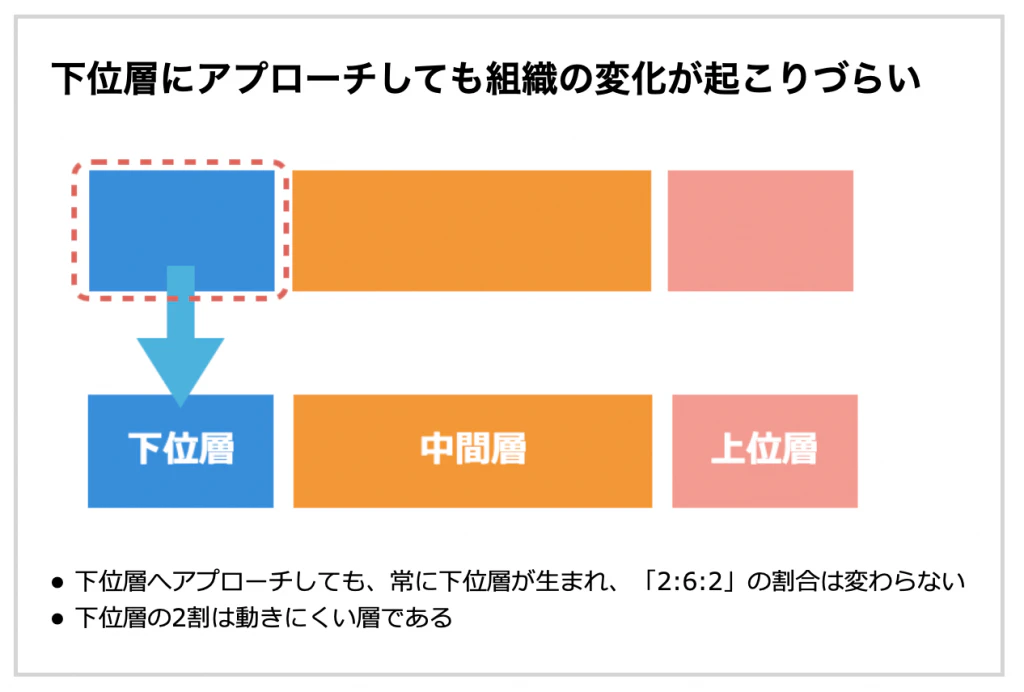 下位層にアプローチしても組織の変化が起こりづらい

下位層

中間層

上位層

● 下位層へアプローチしても、常に下位層が生まれ、「2:6:2」の割合は変わらない
● 下位層の2割は動きにくい層である